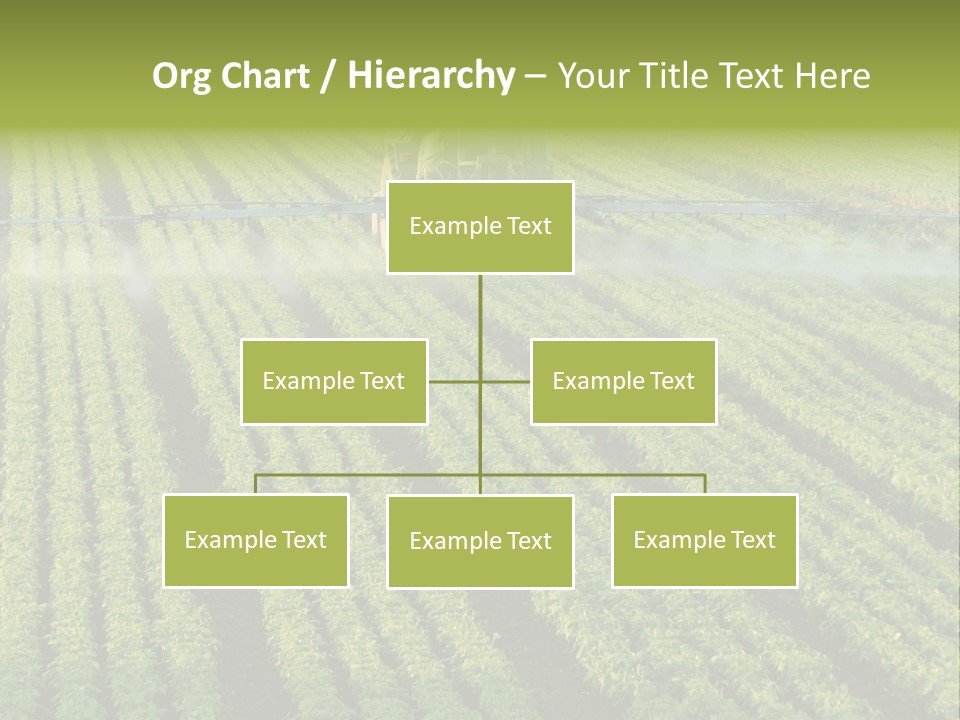 Org Chart / Hierarchy – Your Title Text Here

Example Text

Example Text

Example Text

Example Text

Example Text

Example Text